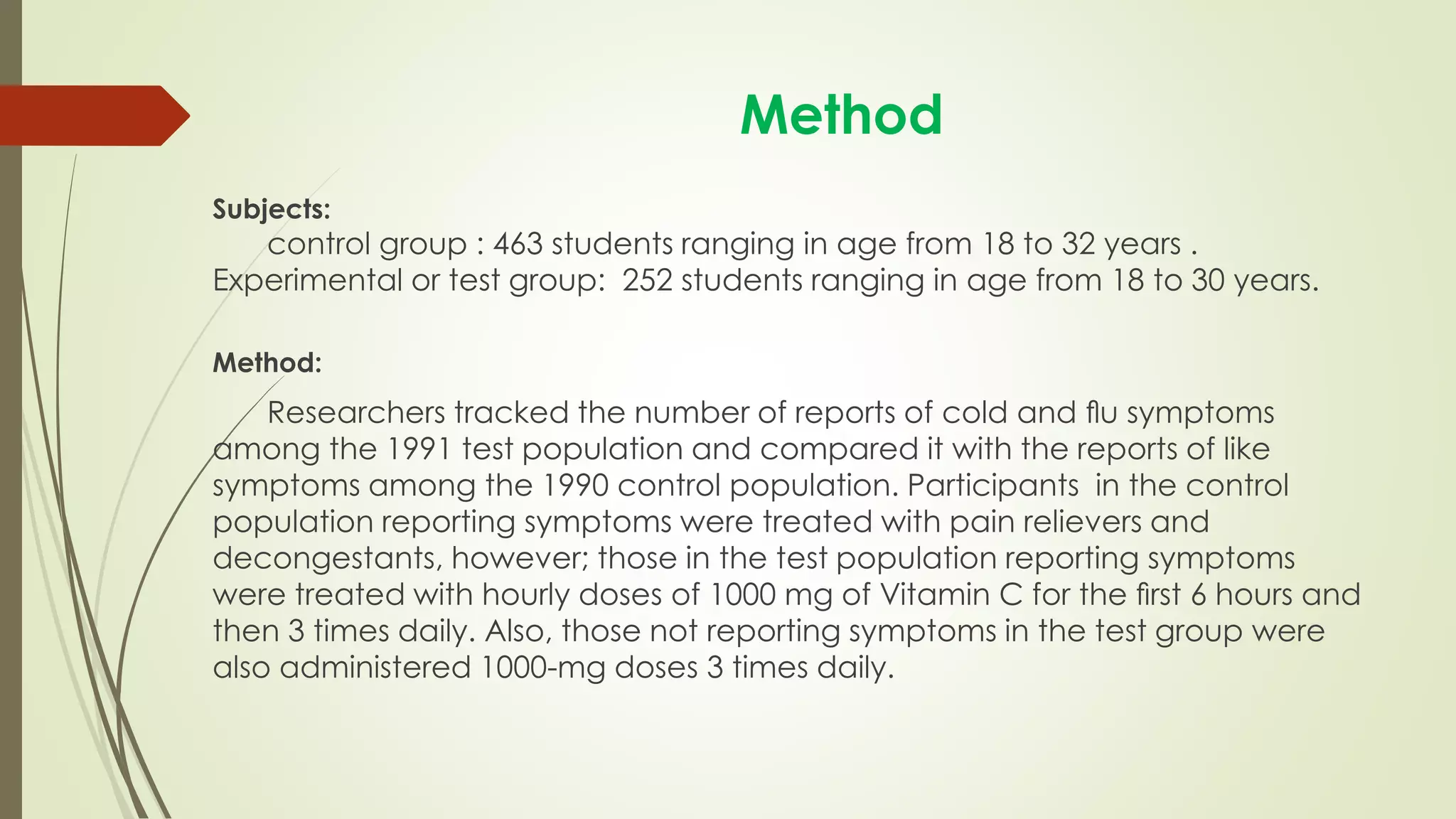 Method

Subjects:
control group : 463 students ranging in age from 18 to 32 years .
Experimental or test group: 252 students ranging in age from 18 to 30 years.

Method:
Researchers tracked the number of reports of cold and flu symptoms among the 1991 test population and compared it with the reports of like symptoms among the 1990 control population. Participants in the control population reporting symptoms were treated with pain relievers and decongestants, however; those in the test population reporting symptoms were treated with hourly doses of 1000 mg of Vitamin C for the first 6 hours and then 3 times daily. Also, those not reporting symptoms in the test group were also administered 1000-mg doses 3 times daily.